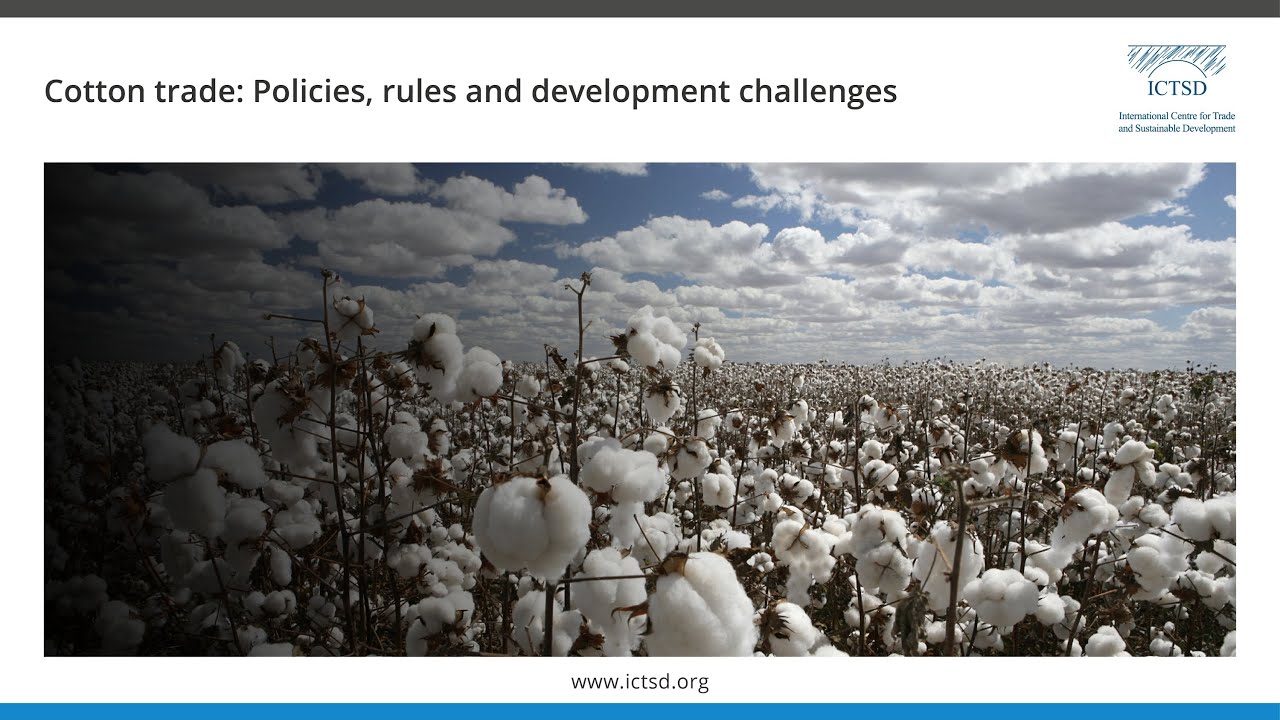 Cotton trade: Policies, rules and development challenges

ICTSD
International Centre for Trade and Sustainable Development

www.ictsd.org